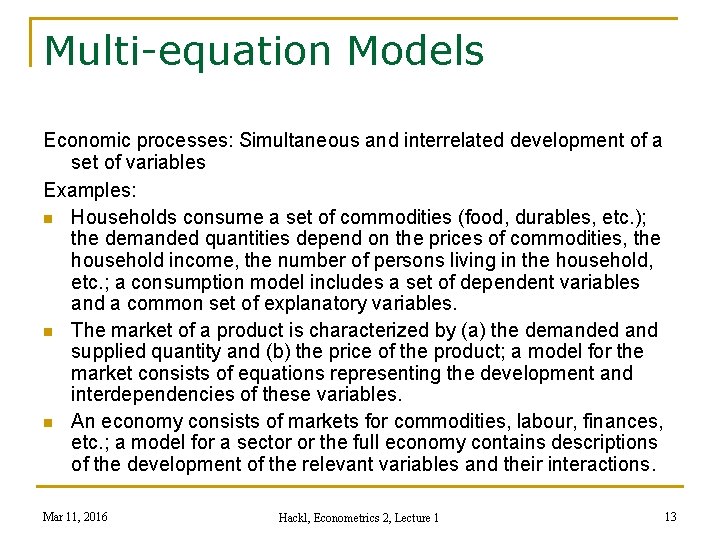 Multi-equation Models

Economic processes: Simultaneous and interrelated development of a set of variables

Examples:

- Households consume a set of commodities (food, durables, etc.); the demanded quantities depend on the prices of commodities, the household income, the number of persons living in the household, etc.; a consumption model includes a set of dependent variables and a common set of explanatory variables.
- The market of a product is characterized by (a) the demanded and supplied quantity and (b) the price of the product; a model for the market consists of equations representing the development and interdependencies of these variables.
- An economy consists of markets for commodities, labour, finances, etc.; a model for a sector or the full economy contains descriptions of the development of the relevant variables and their interactions.

Mar 11, 2016 Hackl, Econometrics 2, Lecture 1 13